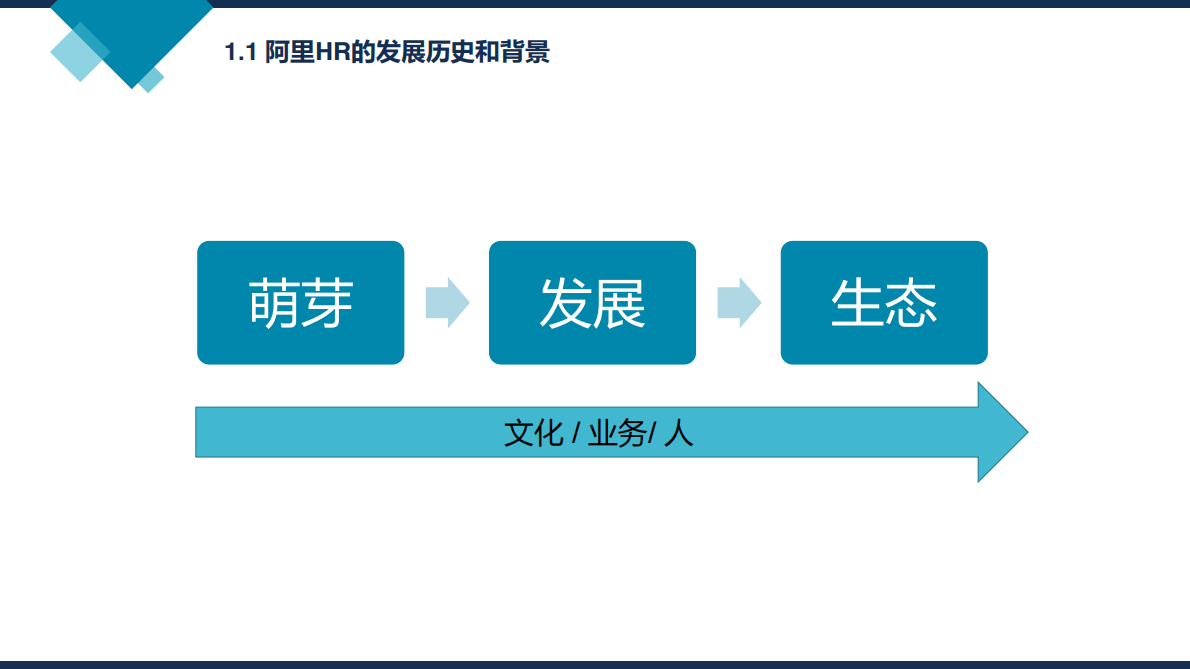 1.1 阿里HR的发展历史和背景

萌芽

发展

生态

文化 / 业务/ 人